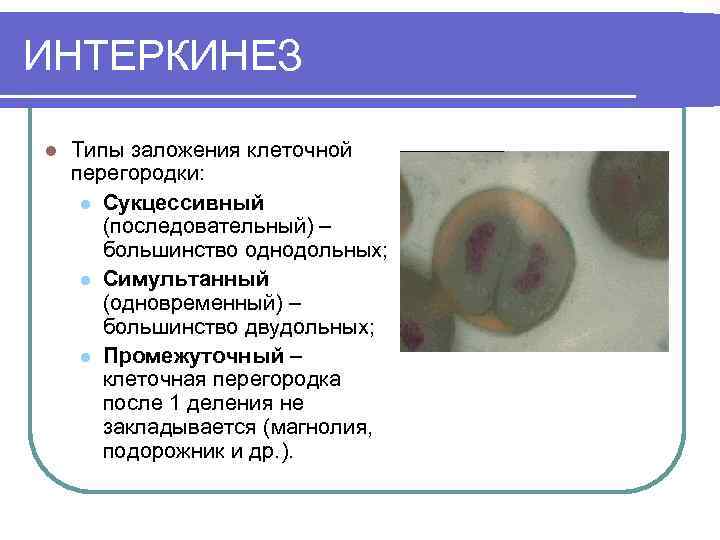 ИНТЕРКИНЕЗ

Типы заложения клеточной перегородки:

Сукцессивный (последовательный) – большинство однодольных;

Симультанный (одновременный) – большинство двудольных;

Промежуточный – клеточная перегородка после 1 деления не закладывается (магнолия, подорожник и др.).